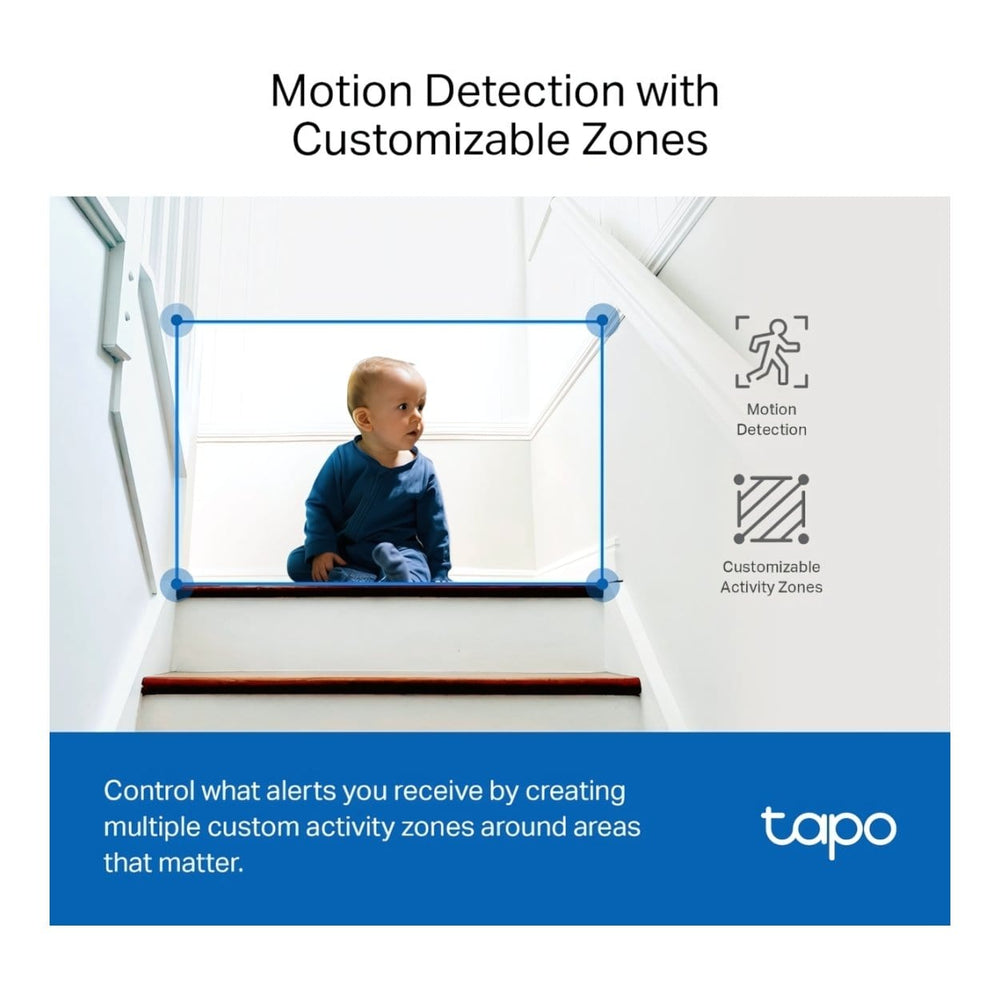 Motion Detection with Customizable Zones

Motion Detection

Customizable Activity Zones

Control what alerts you receive by creating multiple custom activity zones around areas that matter.

tapo